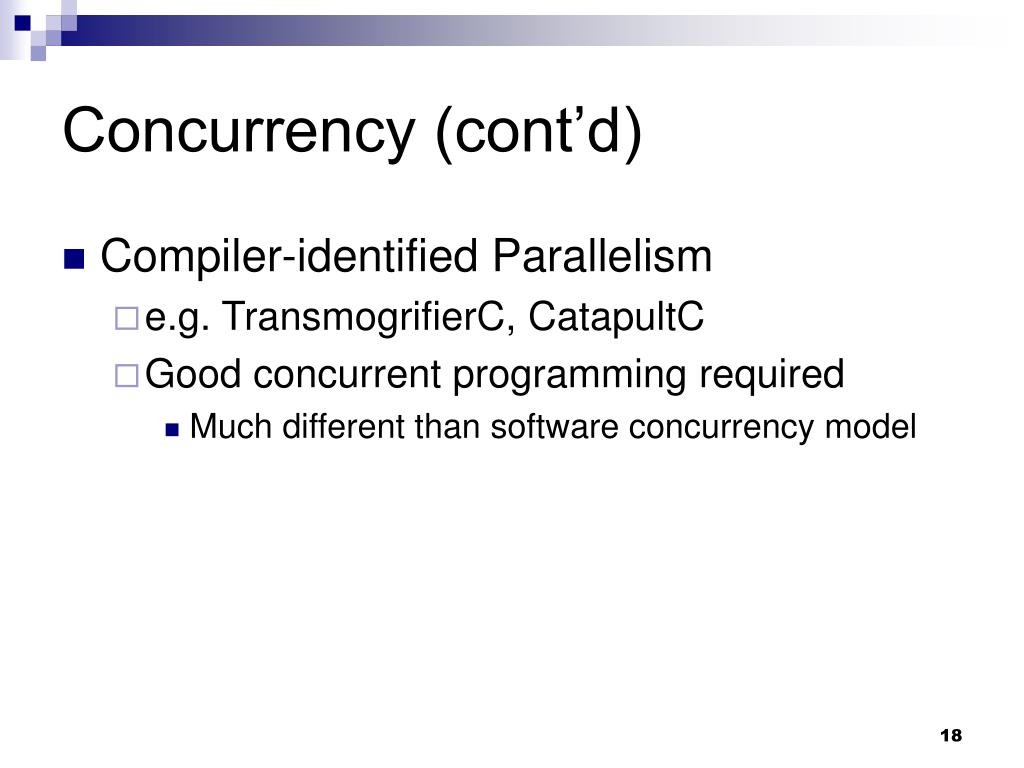 Concurrency (cont’d)

Compiler-identified Parallelism

e.g. TransmogrifierC, CatapultC

Good concurrent programming required

Much different than software concurrency model

18